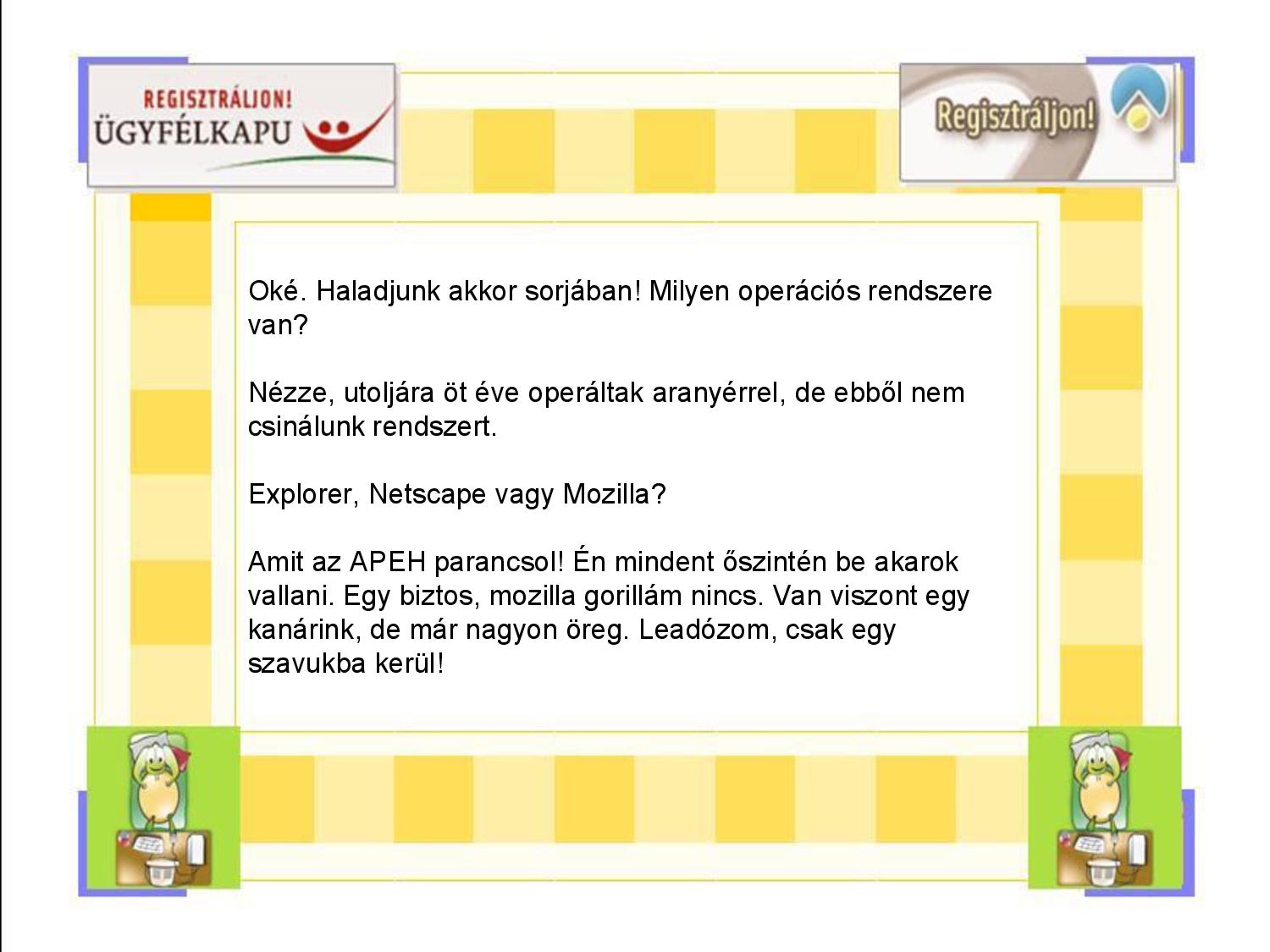 REGISZTRÁLJON!
ÜGYFÉLKAPU

Regisztráljon!

Oké. Haladjunk akkor sorjában! Milyen operációs rendszere van?

Nézze, utoljára öt éve operáltak aranyérrel, de ebből nem csinálunk rendszert.

Explorer, Netscape vagy Mozilla?

Amit az APEH parancsol! Én mindent őszintén be akarok vallani. Egy biztos, mozilla gorillám nincs. Van viszont egy kanárink, de már nagyon öreg. Leadózom, csak egy szavukba kerül!